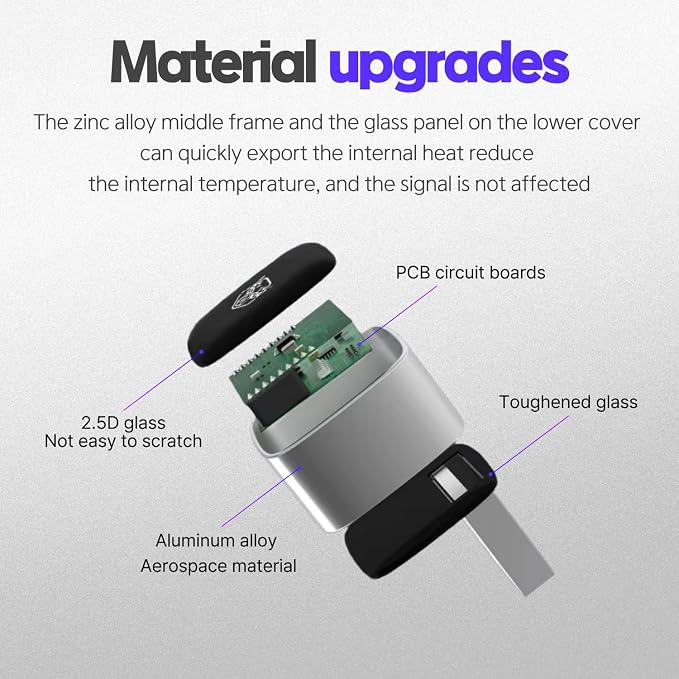 Material upgrades

The zinc alloy middle frame and the glass panel on the lower cover can quickly export the internal heat reduce the internal temperature, and the signal is not affected

PCB circuit boards

2.5D glass
Not easy to scratch

Toughened glass

Aluminum alloy
Aerospace material